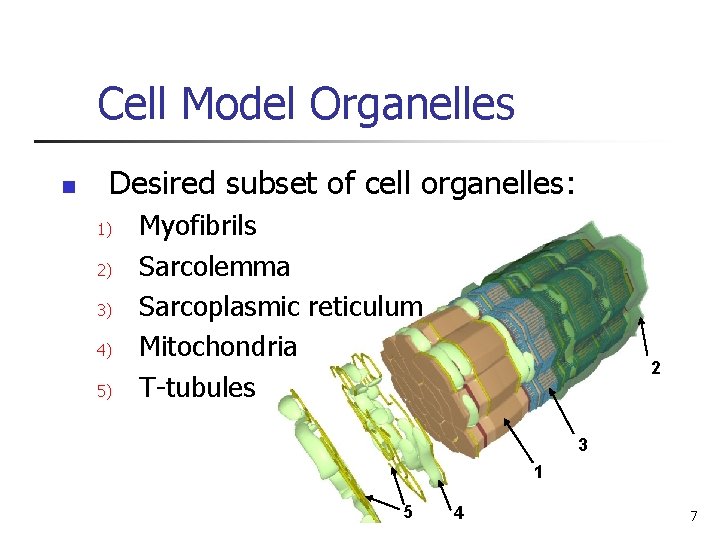 Cell Model Organelles

Desired subset of cell organelles:

1) Myofibrils
2) Sarcolemma
3) Sarcoplasmic reticulum
4) Mitochondria
5) T-tubules

2

3

1

5

4

7